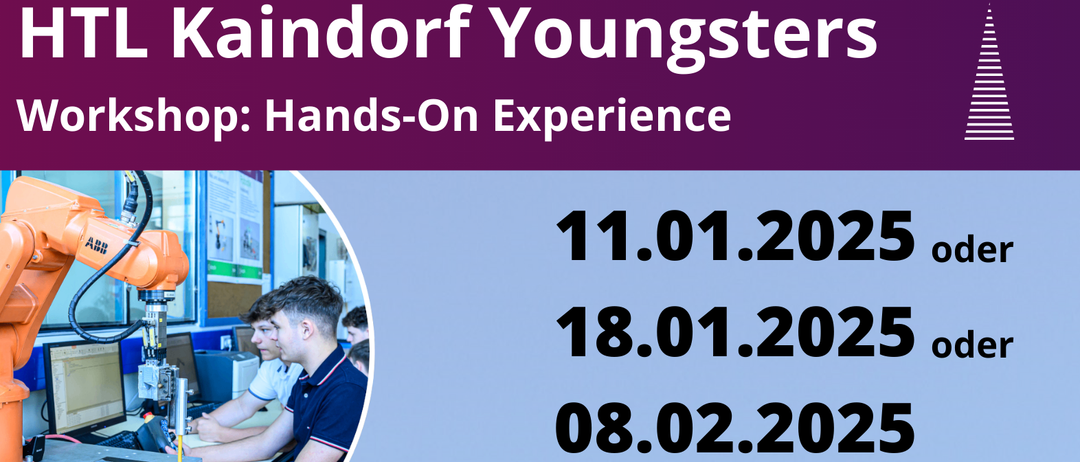 HTL Kaindorf Youngsters
Workshop: Hands-On Experience

ABB

11.01.2025 oder
18.01.2025 oder
08.02.2025